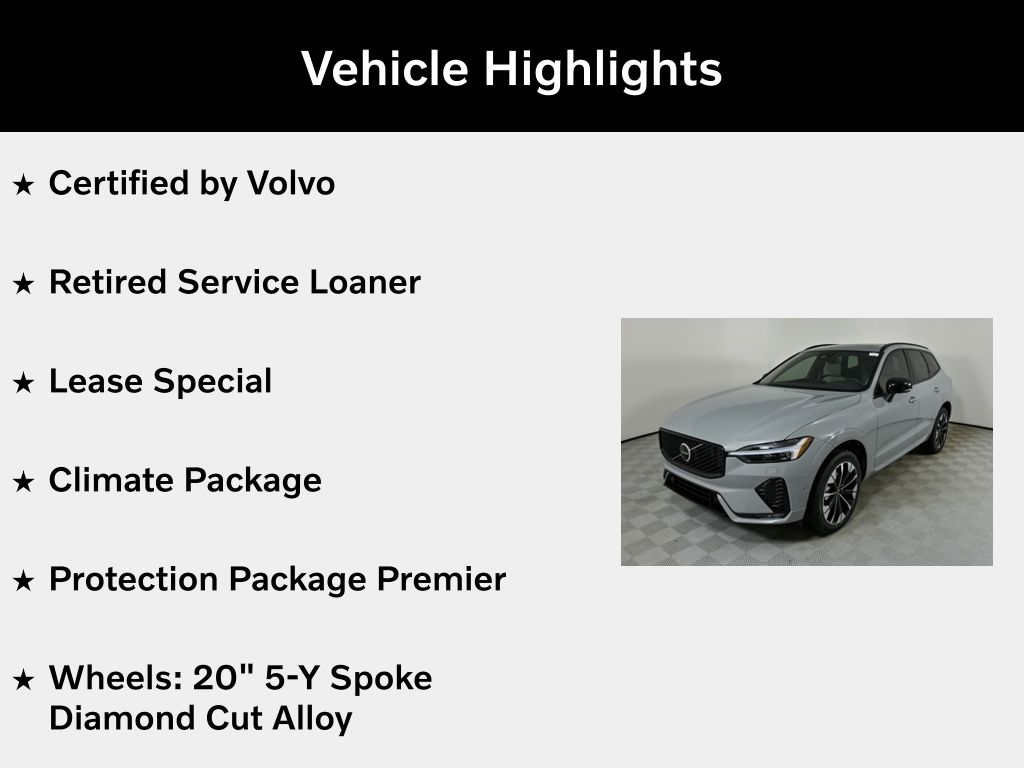 Vehicle Highlights

★ Certified by Volvo

★ Retired Service Loaner

★ Lease Special

★ Climate Package

★ Protection Package Premier

★ Wheels: 20" 5-Y Spoke Diamond Cut Alloy